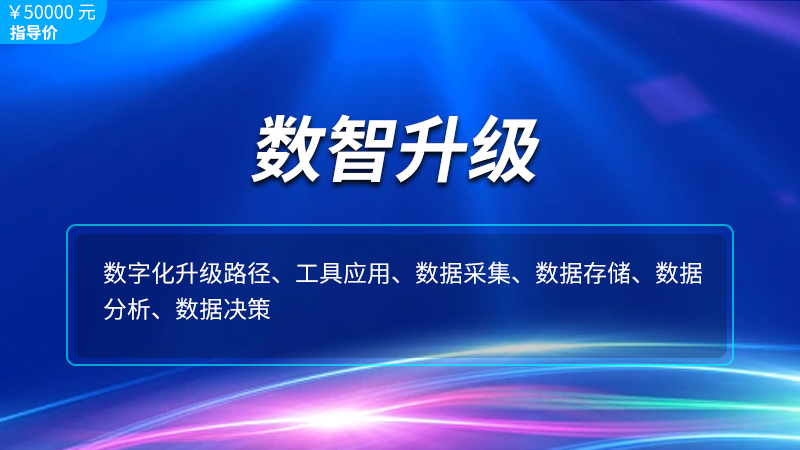 ￥50000 元
指导价

数智升级

数字化升级路径、工具应用、数据采集、数据存储、数据分析、数据决策